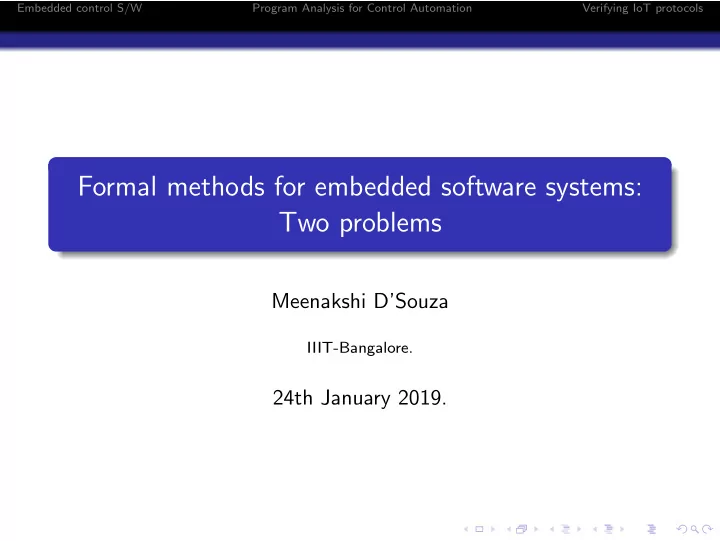 Embedded control S/W Program Analysis for Control Automation Verifying IoT protocols

Formal methods for embedded software systems: Two problems

Meenakshi D'Souza

IIIT-Bangalore.

24th January 2019.